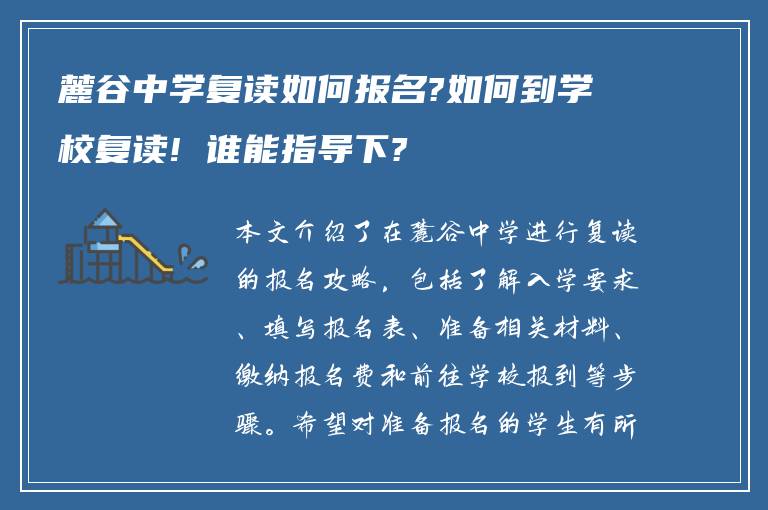 麓谷中学复读如何报名?如何到学校复读！谁能指导下?

本文介绍了在麓谷中学进行复读的报名攻略，包括了解入学要求、填写报名表、准备相关材料、缴纳报名费和前往学校报到等步骤。希望对准备报名的学生有所